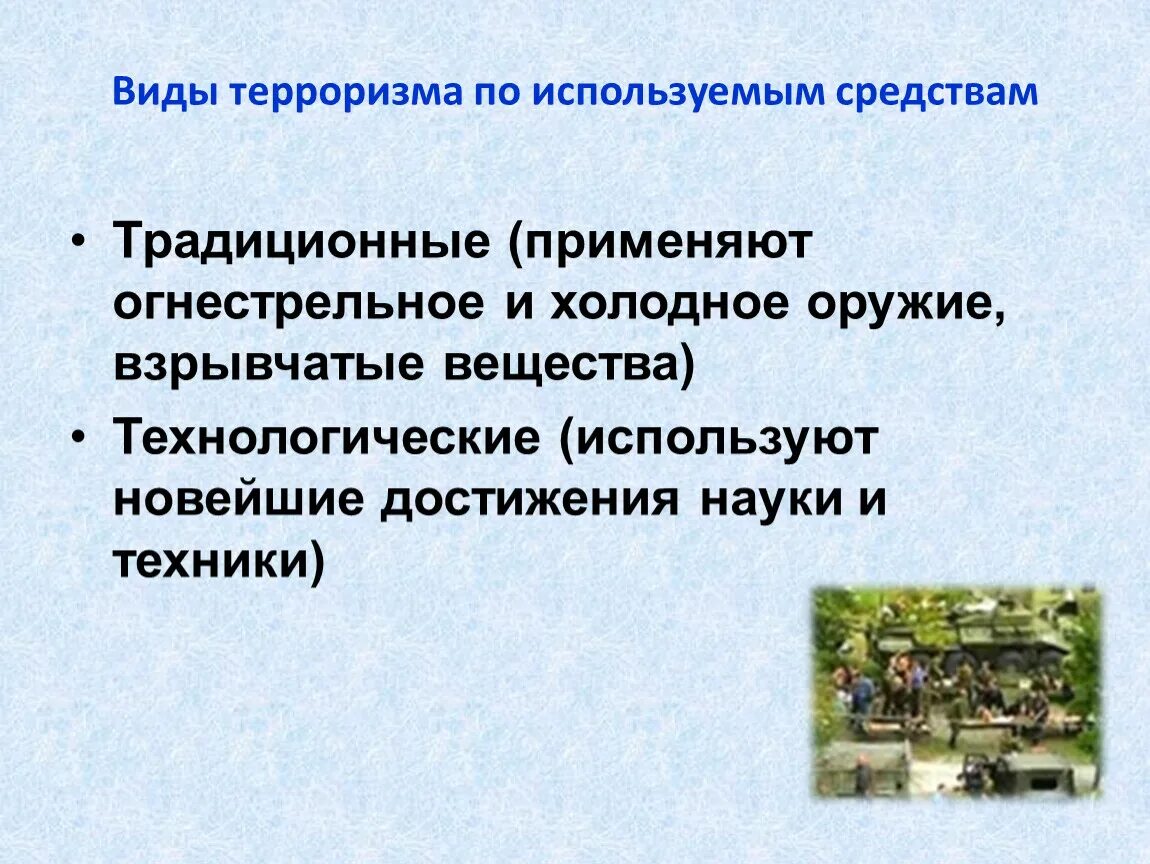 Виды терроризма по используемым средствам

• Традиционные (применяют огнестрельное и холодное оружие, взрывчатые вещества)
• Технологические (используют новейшие достижения науки и техники)